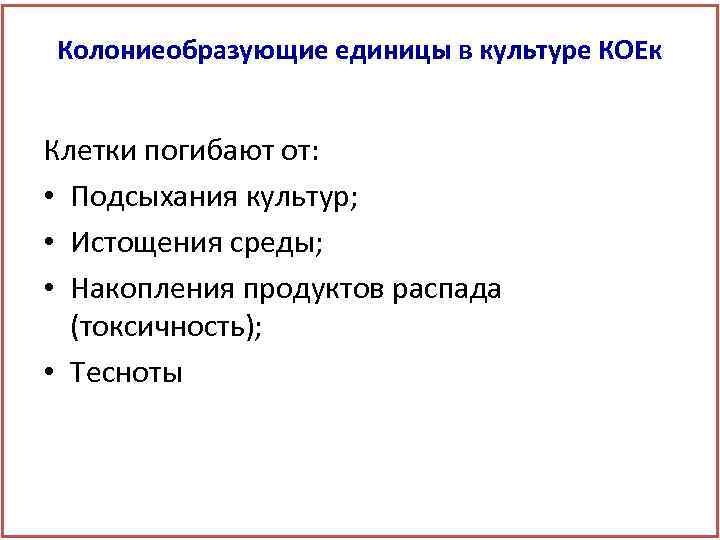 Колониеобразующие единицы в культуре КОЕк

Клетки погибают от:

• Подсыхания культур;
• Истощения среды;
• Накопления продуктов распада (токсичность);
• Тесноты